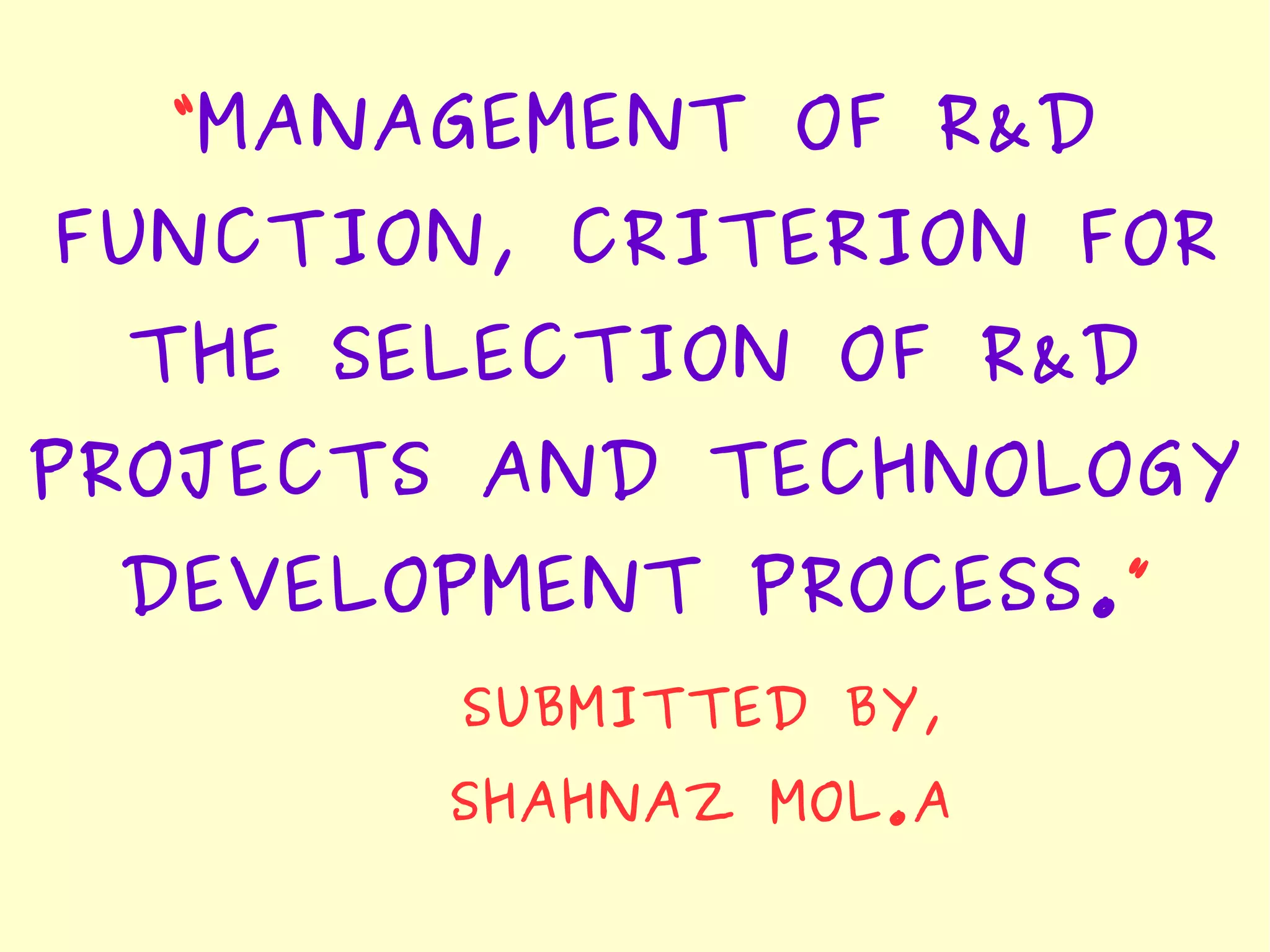 "MANAGEMENT OF R&D FUNCTION, CRITERION FOR THE SELECTION OF R&D PROJECTS AND TECHNOLOGY DEVELOPMENT PROCESS."

SUBMITTED BY,
SHAHNAZ MOL.A